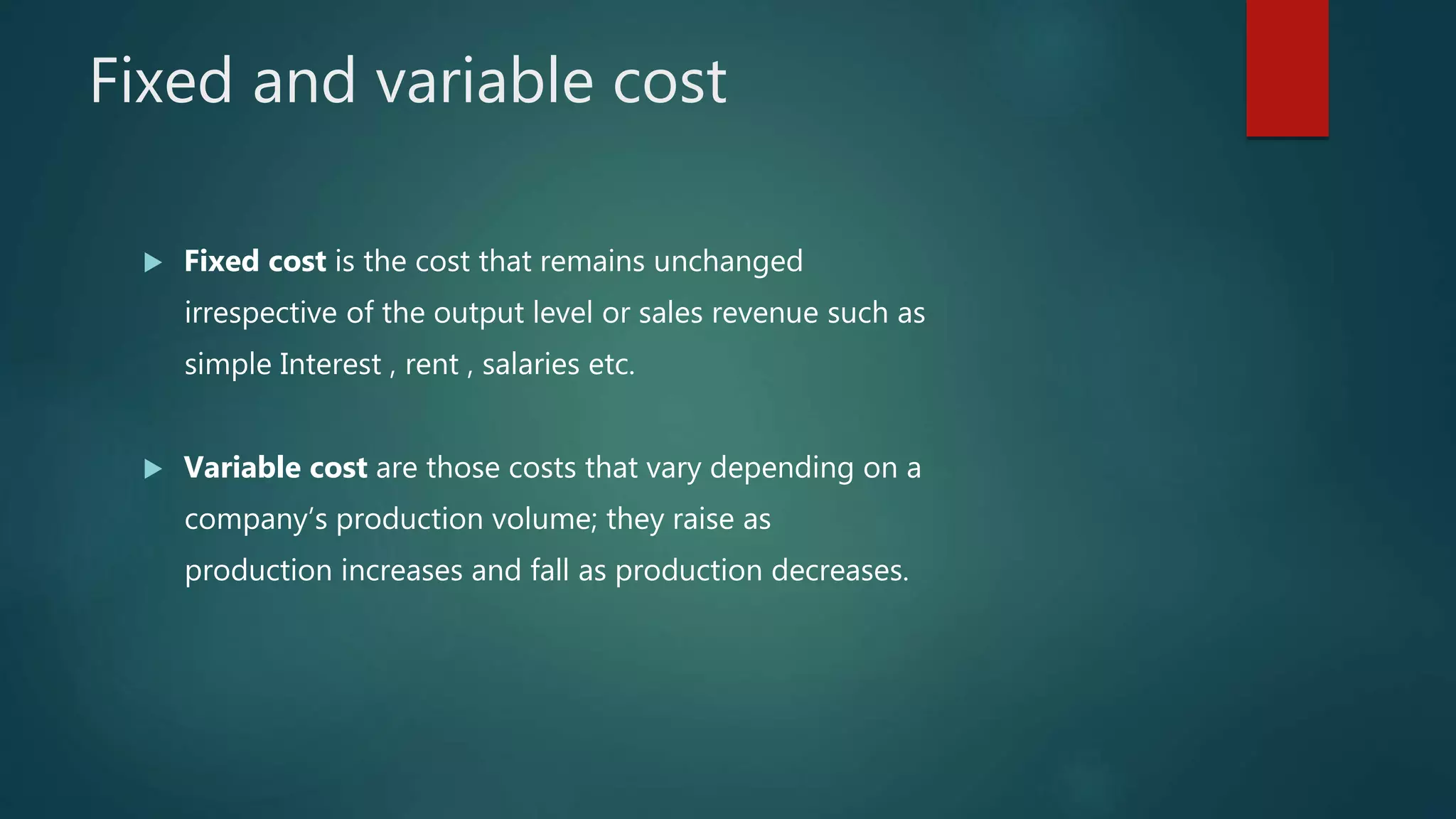 Fixed and variable cost

Fixed cost is the cost that remains unchanged irrespective of the output level or sales revenue such as simple Interest , rent , salaries etc.

Variable cost are those costs that vary depending on a company's production volume; they raise as production increases and fall as production decreases.